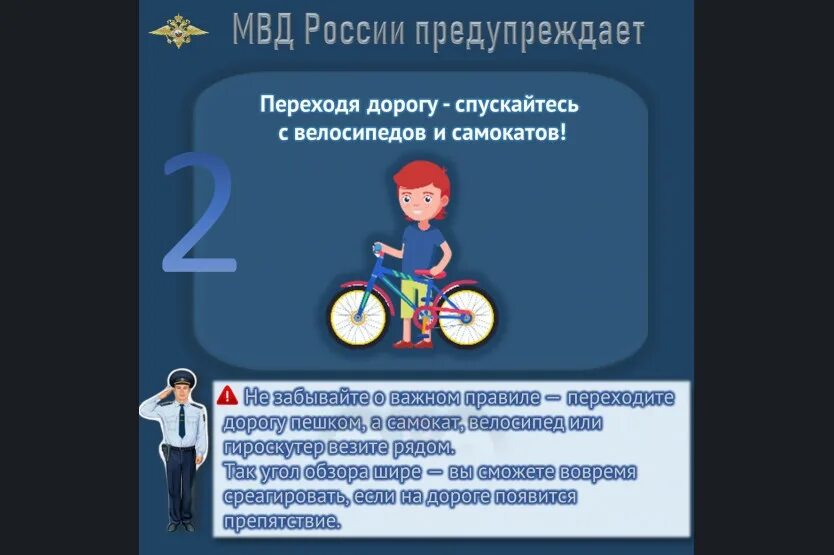 МВД России предупреждает

Переходя дорогу - спускайтесь с велосипедов и самокатов!

2

Не забывайте о важном правиле — переходите дорогу пешком, а самокат, велосипед или гироскутер везите рядом.
Так угол обзора шире — вы сможете вовремя среагировать, если на дороге появится препятствие.